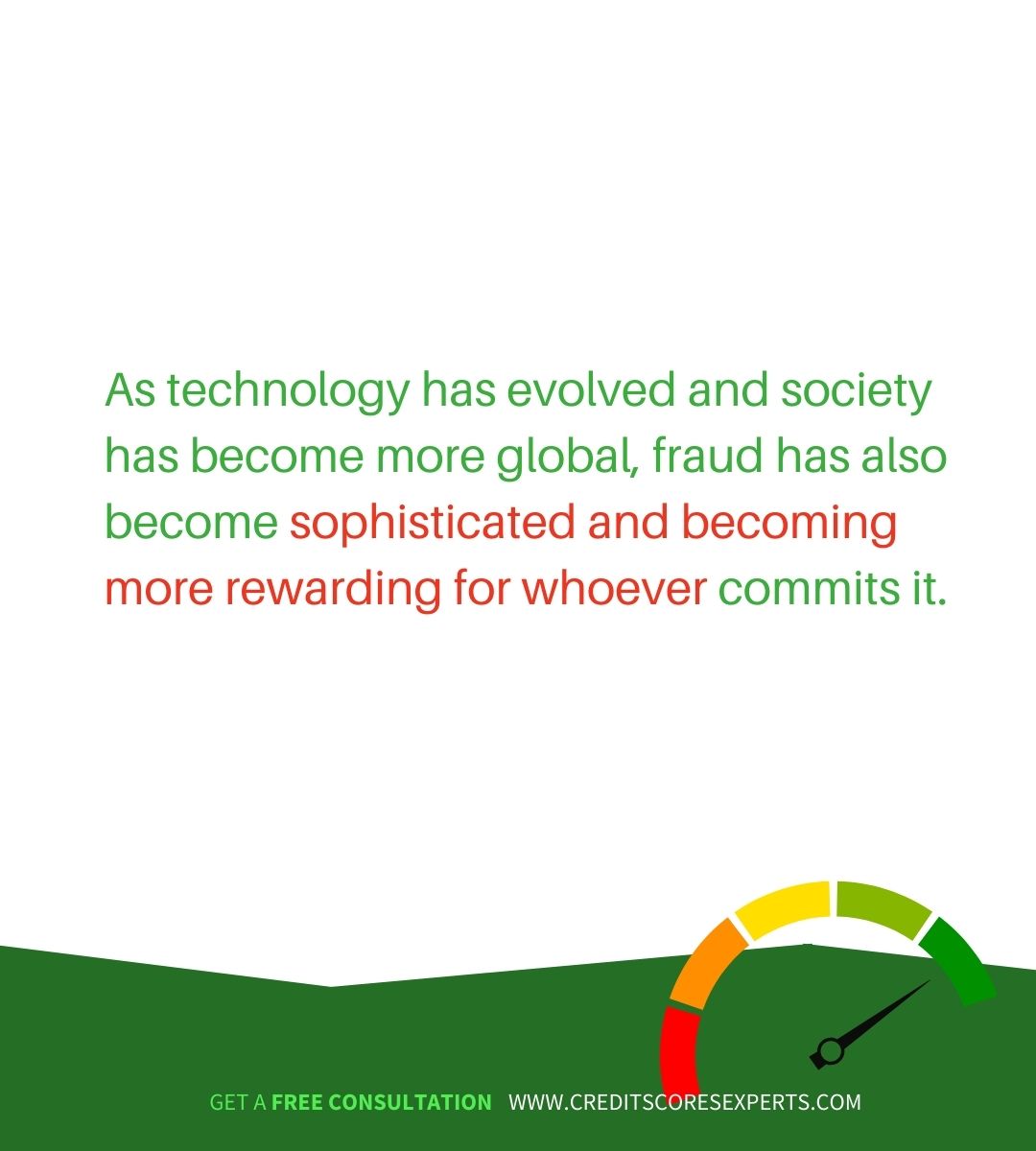 As technology has evolved and society has become more global, fraud has also become sophisticated and becoming more rewarding for whoever commits it.

GET A FREE CONSULTATION WWW.CREDITSCORESEXPERTS.COM